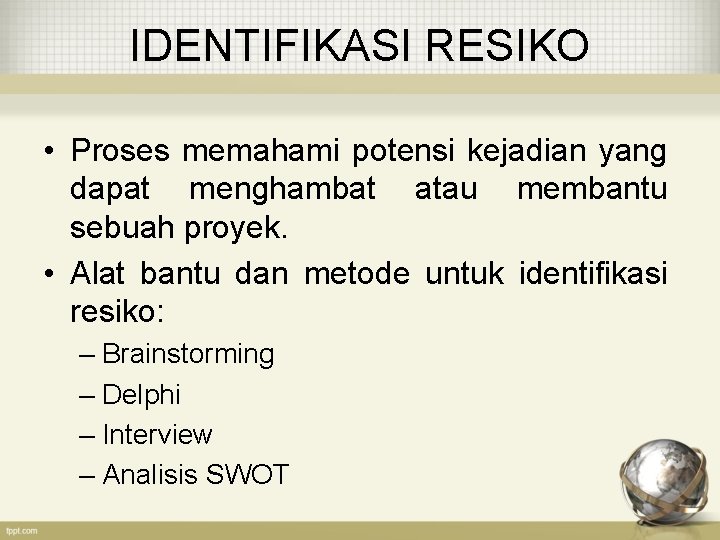 IDENTIFIKASI RESIKO

• Proses memahami potensi kejadian yang dapat menghambat atau membantu sebuah proyek.

• Alat bantu dan metode untuk identifikasi resiko:

– Brainstorming
– Delphi
– Interview
– Analisis SWOT

fppt.com